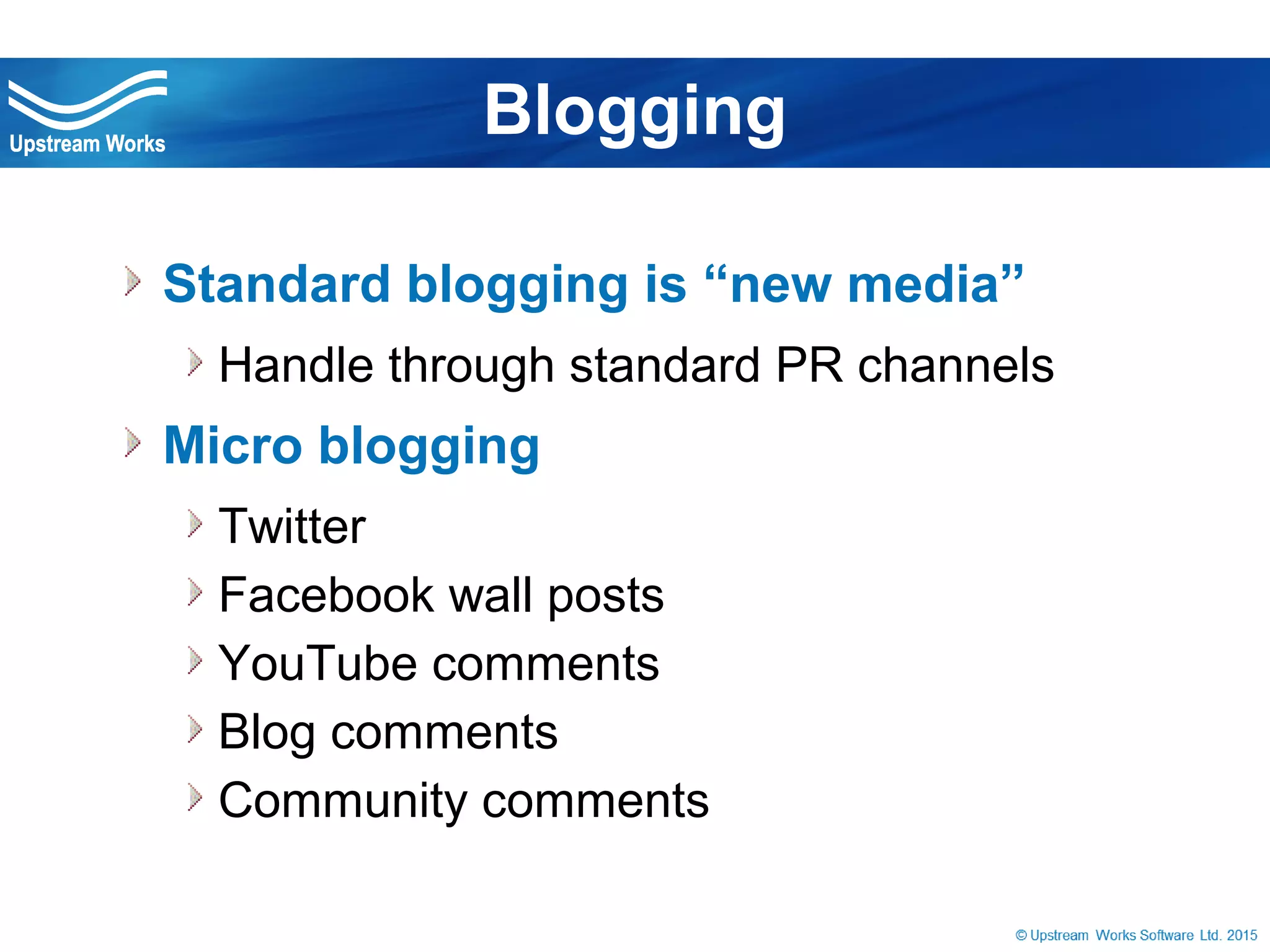 Upstream Works

Blogging

Standard blogging is “new media”

Handle through standard PR channels

Micro blogging

Twitter

Facebook wall posts

YouTube comments

Blog comments

Community comments

© Upstream Works Software Ltd. 2015